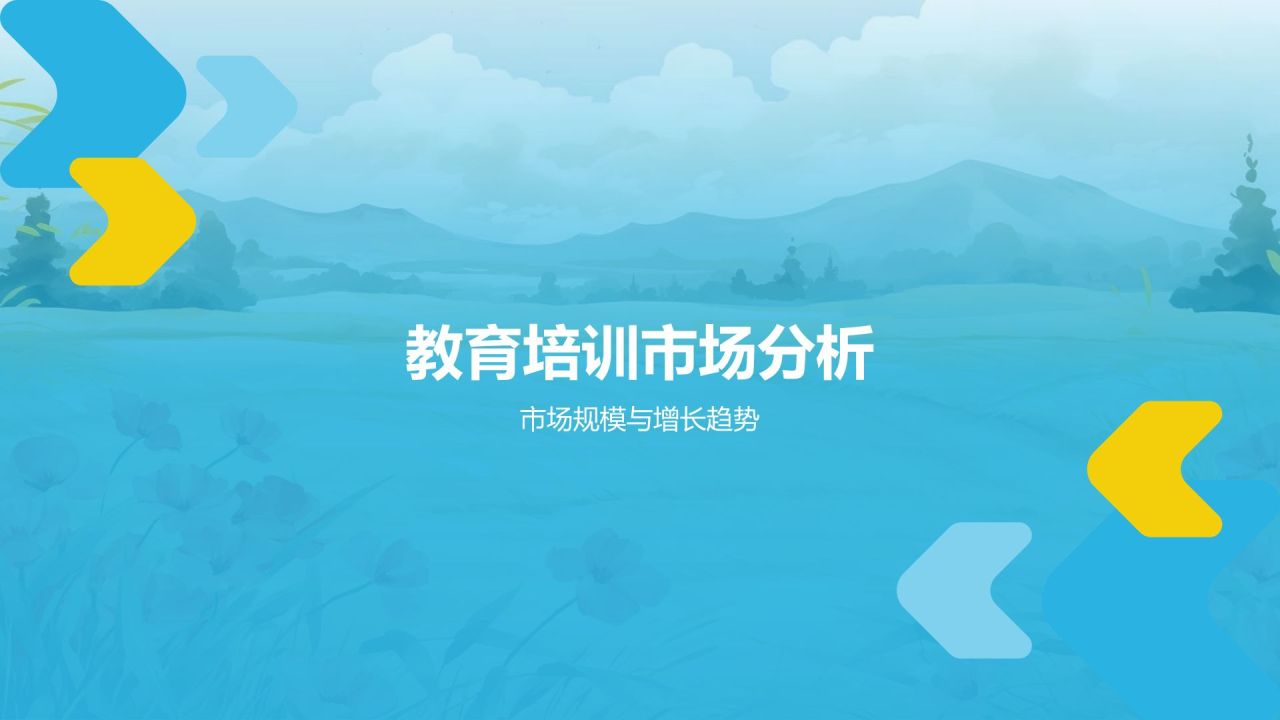 教育培训市场分析

市场规模与增长趋势